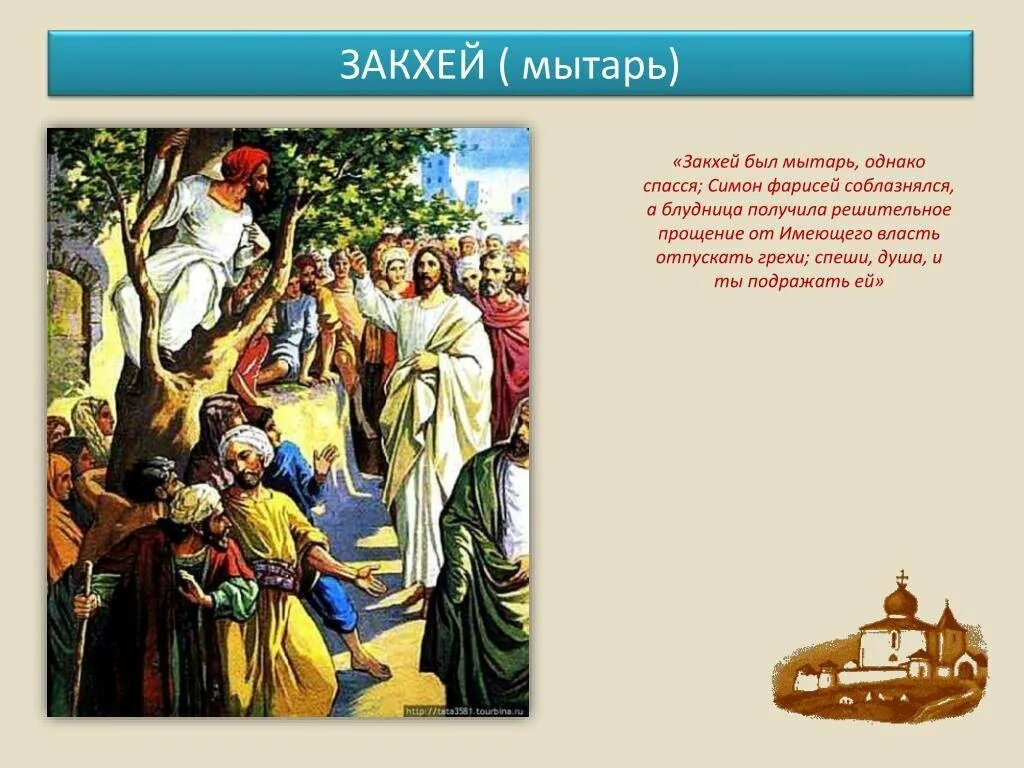 ЗАКХЕЙ ( мытарь)

«Закхей был мытарь, однако спасся; Симон фарисей соблазнялся, а блудница получила решительное прощение от Имеющего власть отпускать грехи; спеши, душа, и ты подражать ей»

http://tata3581.tourbina.ru